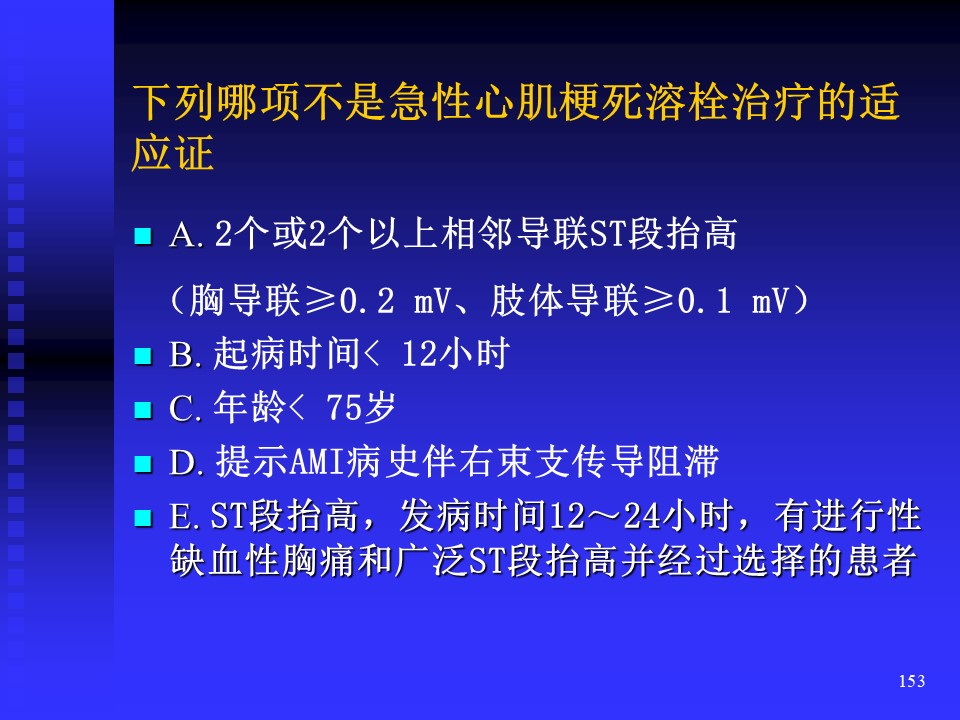 下列哪项不是急性心肌梗死溶栓治疗的适应证

A. 2个或2个以上相邻导联ST段抬高

（胸导联≥0.2 mV、肢体导联≥0.1 mV）

B. 起病时间< 12小时

C. 年龄< 75岁

D. 提示AMI病史伴右束支传导阻滞

E. ST段抬高，发病时间12～24小时，有进行性缺血性胸痛和广泛ST段抬高并经过选择的患者

153